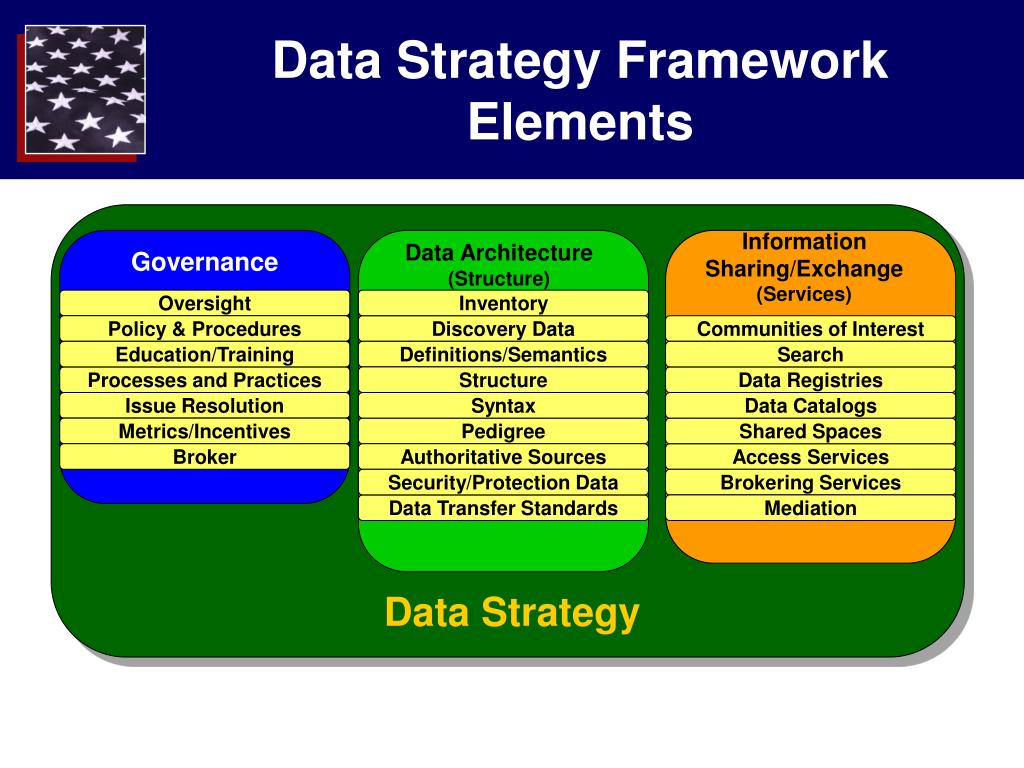 Data Strategy Framework Elements

Governance
Oversight
Policy & Procedures
Education/Training
Processes and Practices
Issue Resolution
Metrics/Incentives
Broker

Data Architecture
(Structure)
Inventory
Discovery Data
Definitions/Semantics
Structure
Syntax
Pedigree
Authoritative Sources
Security/Protection Data
Data Transfer Standards

Information Sharing/Exchange
(Services)
Communities of Interest
Search
Data Registries
Data Catalogs
Shared Spaces
Access Services
Brokering Services
Mediation

Data Strategy